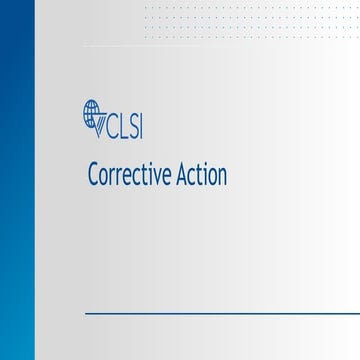 CLSI

Corrective Action